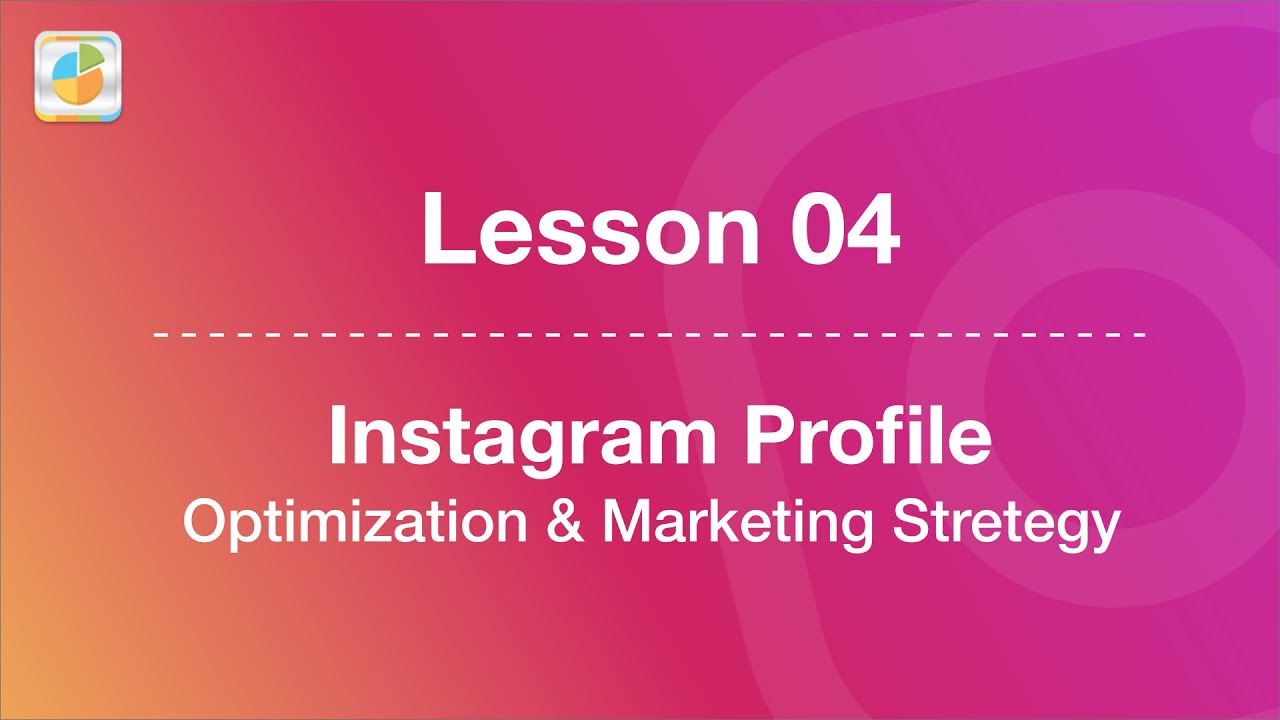 Lesson 04

Instagram Profile
Optimization & Marketing Stretegy